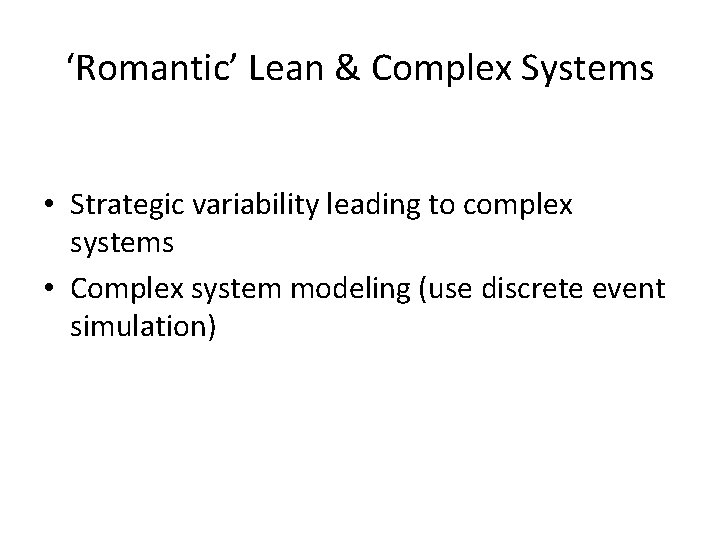 ‘Romantic’ Lean & Complex Systems

• Strategic variability leading to complex systems
• Complex system modeling (use discrete event simulation)